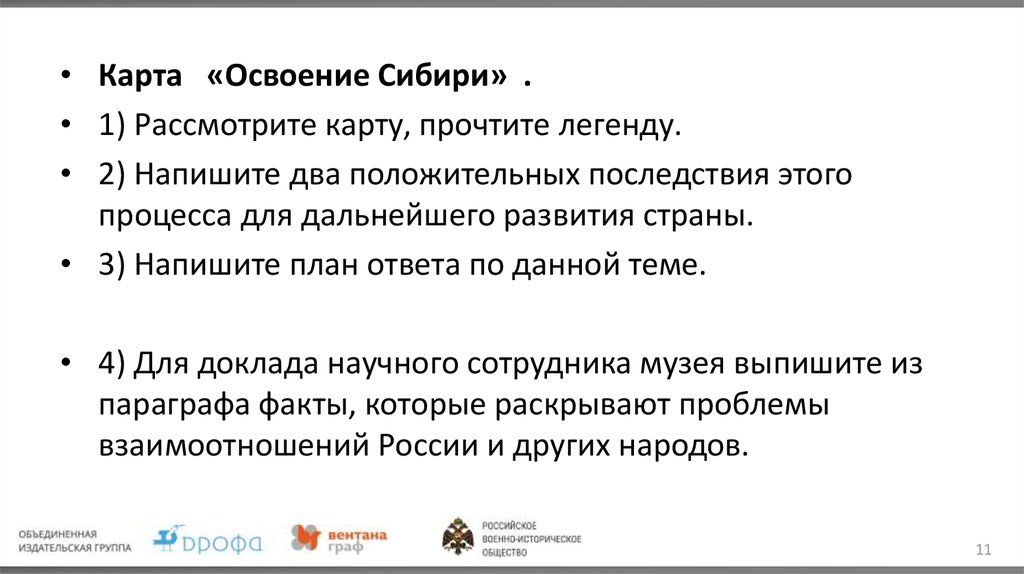 • Карта «Освоение Сибири» .

• 1) Рассмотрите карту, прочтите легенду.

• 2) Напишите два положительных последствия этого процесса для дальнейшего развития страны.

• 3) Напишите план ответа по данной теме.

• 4) Для доклада научного сотрудника музея выпишите из параграфа факты, которые раскрывают проблемы взаимоотношений России и других народов.

ОБЪЕДИНЕННАЯ ИЗДАТЕЛЬСКАЯ ГРУППА
ДРОФА
вентана граф
РОССИЙСКОЕ ВОЕННО-ИСТОРИЧЕСКОЕ ОБЩЕСТВО

11